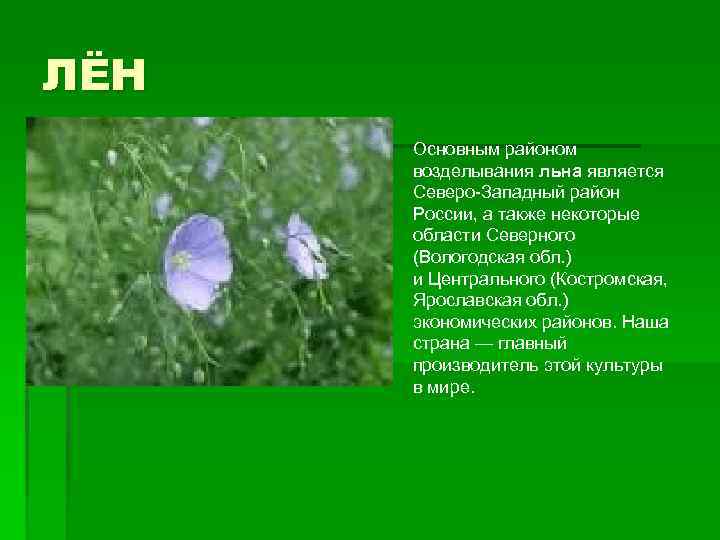 ЛЁН

Основным районом возделывания льна является Северо-Западный район России, а также некоторые области Северного (Вологодская обл.) и Центрального (Костромская, Ярославская обл.) экономических районов. Наша страна — главный производитель этой культуры в мире.